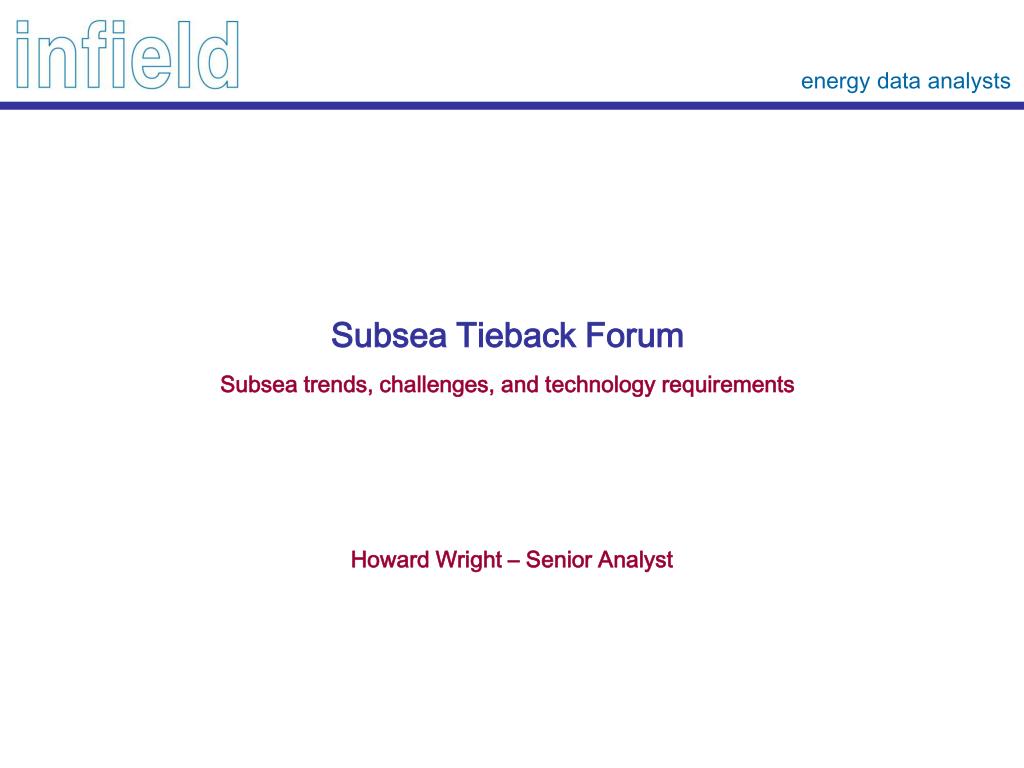 infield

energy data analysts

Subsea Tieback Forum

Subsea trends, challenges, and technology requirements

Howard Wright – Senior Analyst